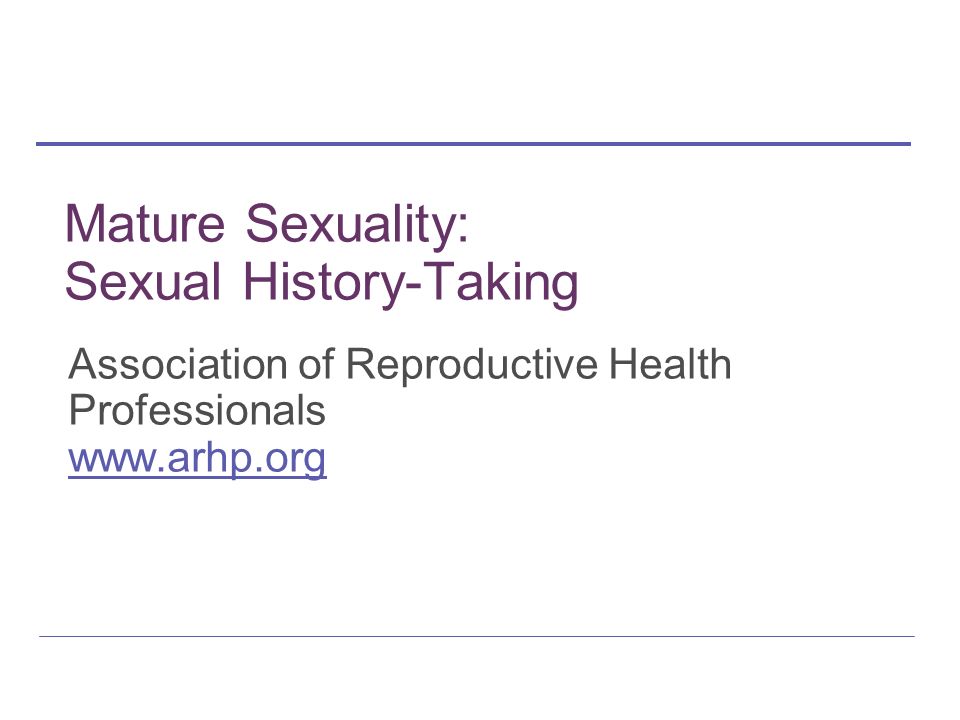 Mature Sexuality:
Sexual History-Taking

Association of Reproductive Health Professionals
www.arhp.org